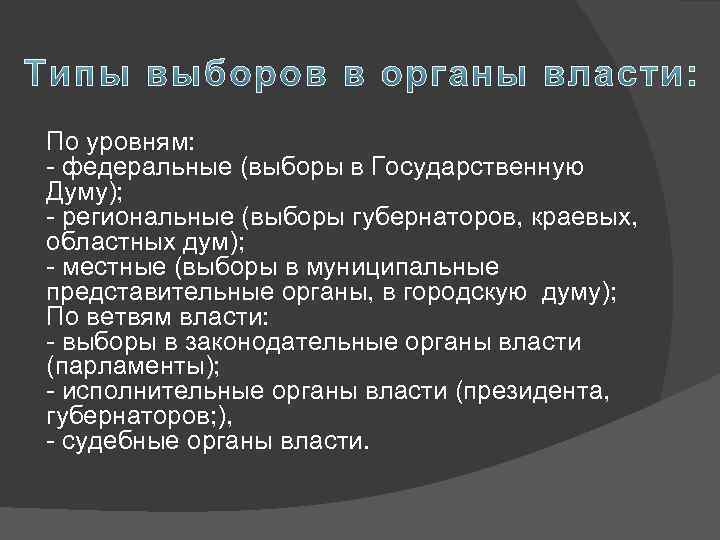 Типы выборов в органы власти:

По уровням:
- федеральные (выборы в Государственную Думу);
- региональные (выборы губернаторов, краевых, областных дум);
- местные (выборы в муниципальные представительные органы, в городскую думу);
По ветвям власти:
- выборы в законодательные органы власти (парламенты);
- исполнительные органы власти (президента, губернаторов;),
- судебные органы власти.